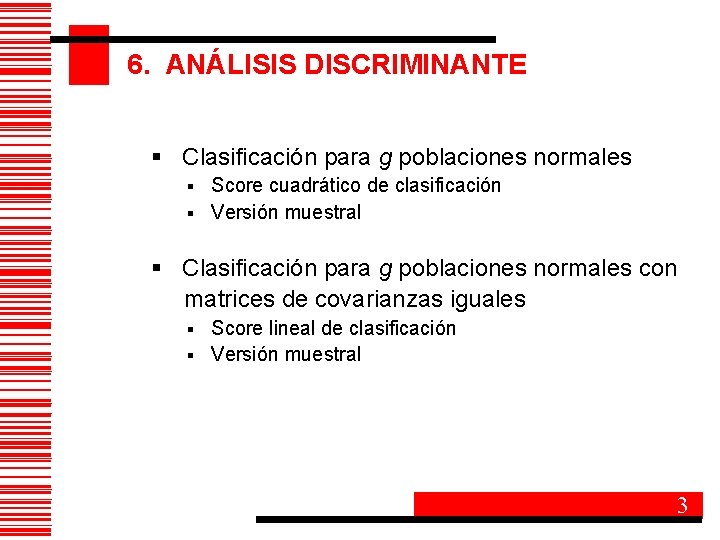 6. ANÁLISIS DISCRIMINANTE

▪ Clasificación para $g$ poblaciones normales
▪ Score cuadrático de clasificación
▪ Versión muestral

▪ Clasificación para $g$ poblaciones normales con matrices de covarianzas iguales
▪ Score lineal de clasificación
▪ Versión muestral

3